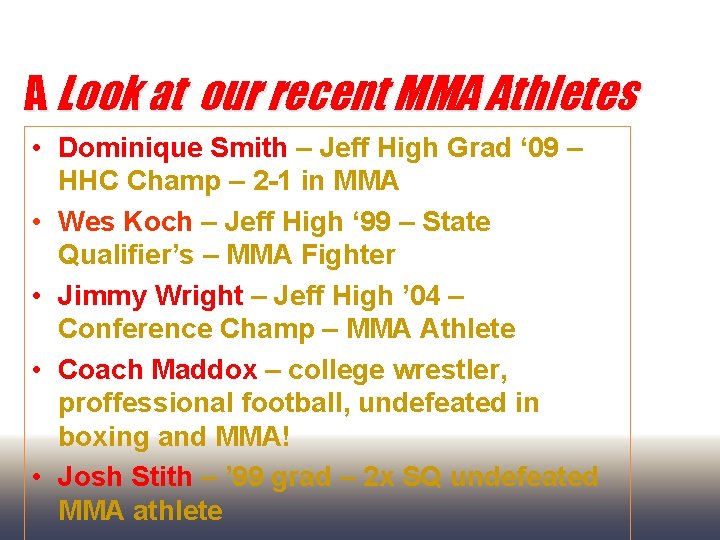 A Look at  our recent MMA Athletes

• Dominique Smith – Jeff High Grad ‘09 – HHC Champ – 2-1 in MMA

• Wes Koch – Jeff High ‘99 – State Qualifier’s – MMA Fighter

• Jimmy Wright – Jeff High ’04 – Conference Champ – MMA Athlete

• Coach Maddox – college wrestler, proffessional football, undefeated in boxing and MMA!

• Josh Stith – ’99 grad – 2x SQ undefeated MMA athlete